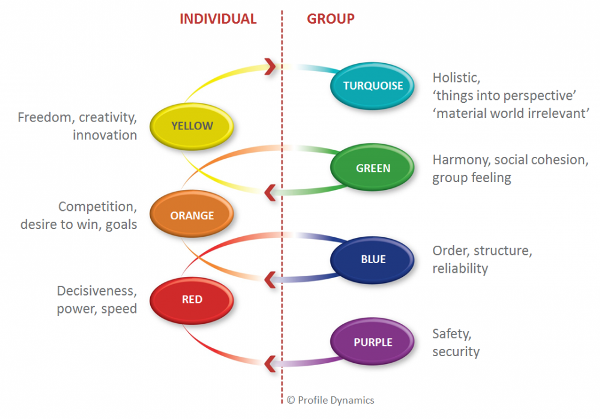 INDIVIDUAL

GROUP

TURQUOISE

Holistic, 'things into perspective' 'material world irrelevant'

Freedom, creativity, innovation

YELLOW

GREEN

Harmony, social cohesion, group feeling

Competition, desire to win, goals

ORANGE

BLUE

Order, structure, reliability

Decisiveness, power, speed

RED

PURPLE

Safety, security

© Profile Dynamics